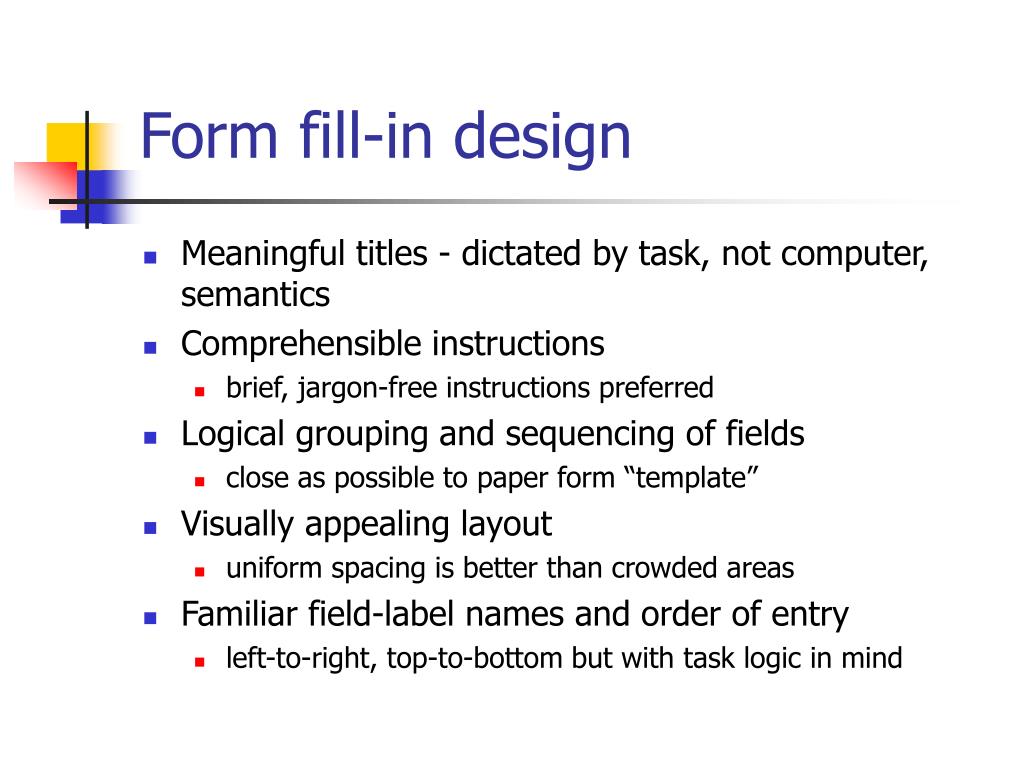 Form fill-in design

- Meaningful titles - dictated by task, not computer, semantics
- Comprehensible instructions
  - brief, jargon-free instructions preferred
- Logical grouping and sequencing of fields
  - close as possible to paper form “template”
- Visually appealing layout
  - uniform spacing is better than crowded areas
- Familiar field-label names and order of entry
  - left-to-right, top-to-bottom but with task logic in mind